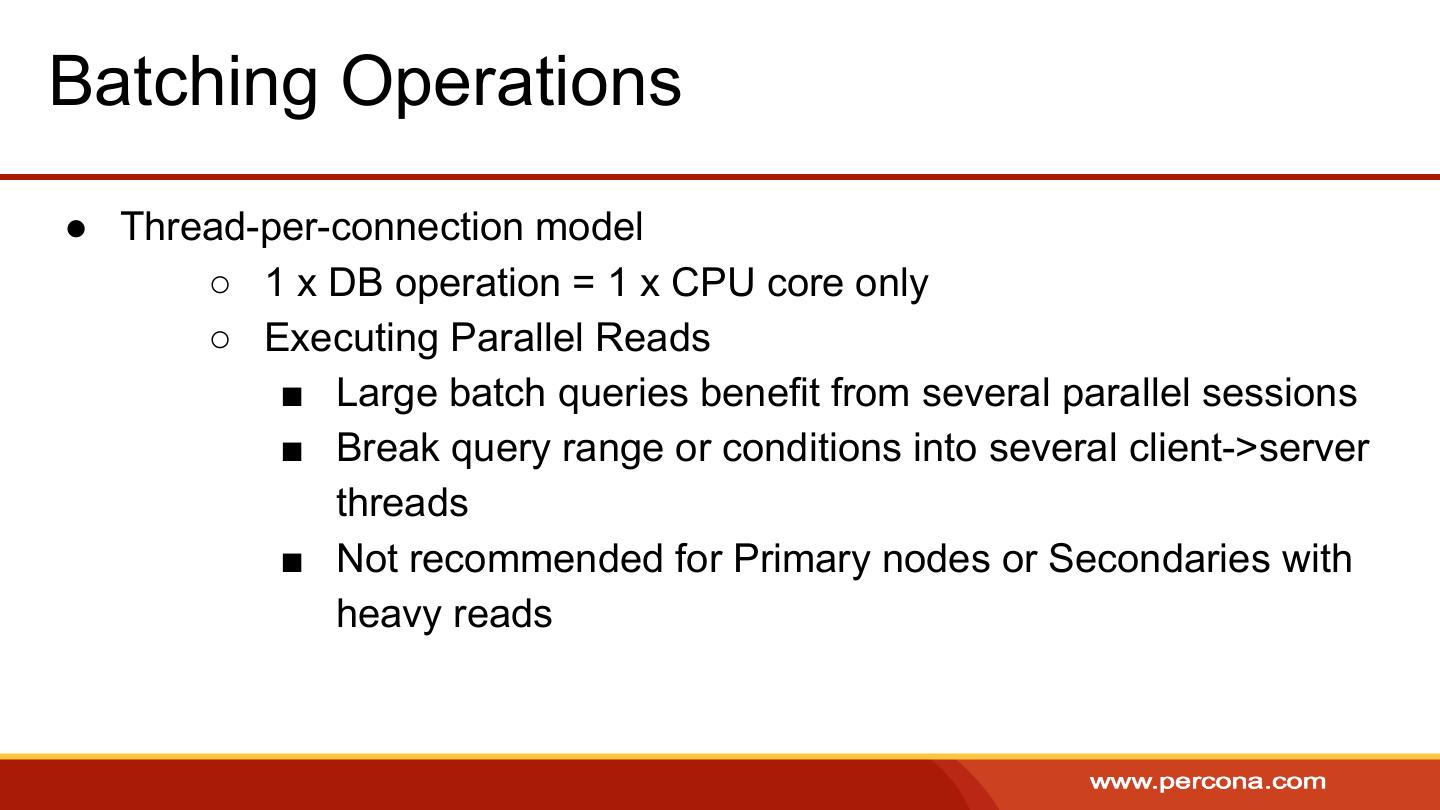 Batching Operations

● Thread-per-connection model
○ 1 x DB operation = 1 x CPU core only
○ Executing Parallel Reads
■ Large batch queries benefit from several parallel sessions
■ Break query range or conditions into several client->server threads
■ Not recommended for Primary nodes or Secondaries with heavy reads

www.percona.com